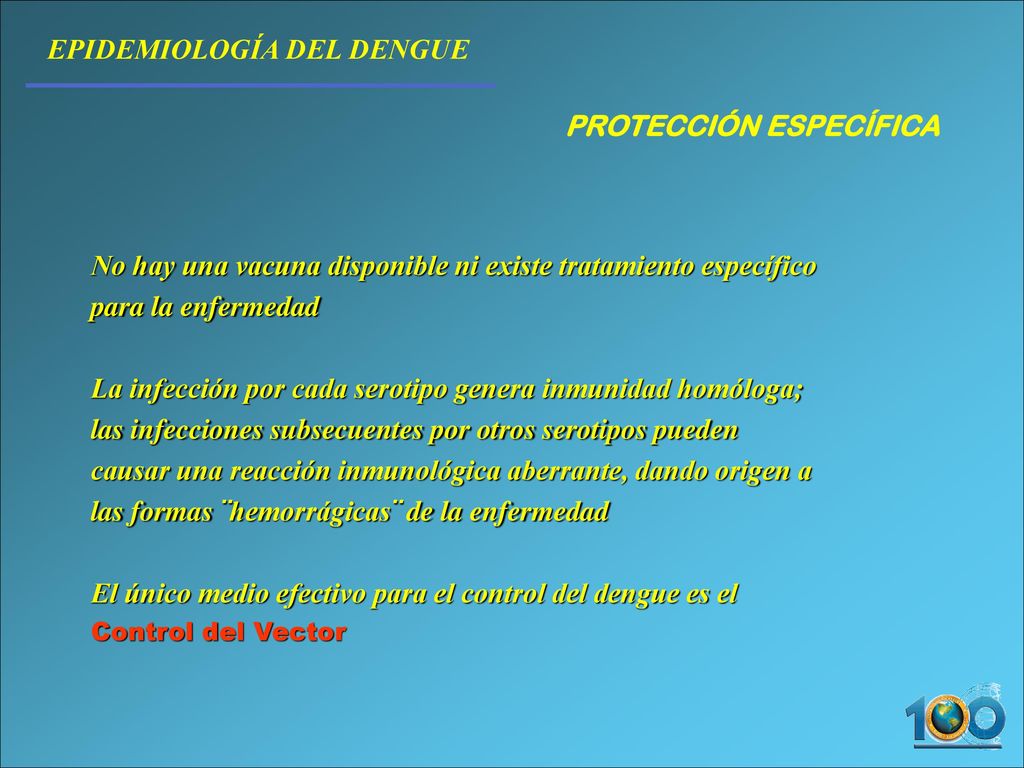 EPIDEMIOLOGÍA DEL DENGUE

PROTECCIÓN ESPECÍFICA

No hay una vacuna disponible ni existe tratamiento específico para la enfermedad

La infección por cada serotipo genera inmunidad homóloga; las infecciones subsecuentes por otros serotipos pueden causar una reacción inmunológica aberrante, dando origen a las formas ¨hemorrágicas¨ de la enfermedad

El único medio efectivo para el control del dengue es el Control del Vector

100